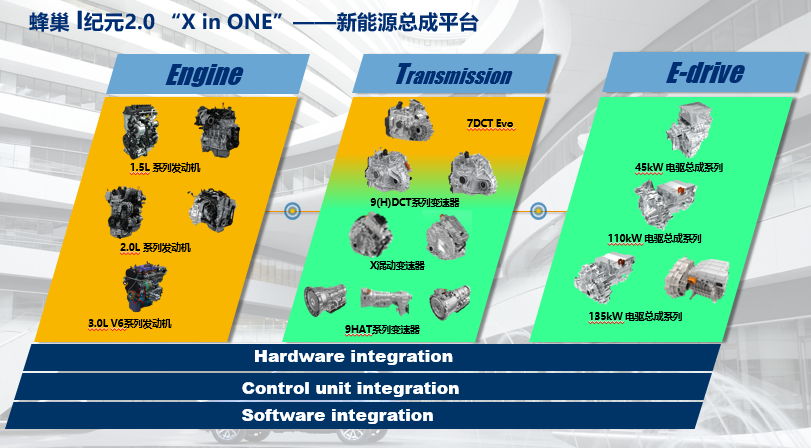 蜂巢 I纪元2.0 “X in ONE”——新能源总成平台

Engine

1.5L 系列发动机

2.0L 系列发动机

3.0L V6系列发动机

Transmission

7DCT Evo

9(H)DCT系列变速器

X混动变速器

9HAT系列变速器

E-drive

45kW 电驱总成系列

110kW 电驱总成系列

135kW 电驱总成系列

Hardware integration

Control unit integration

Software integration